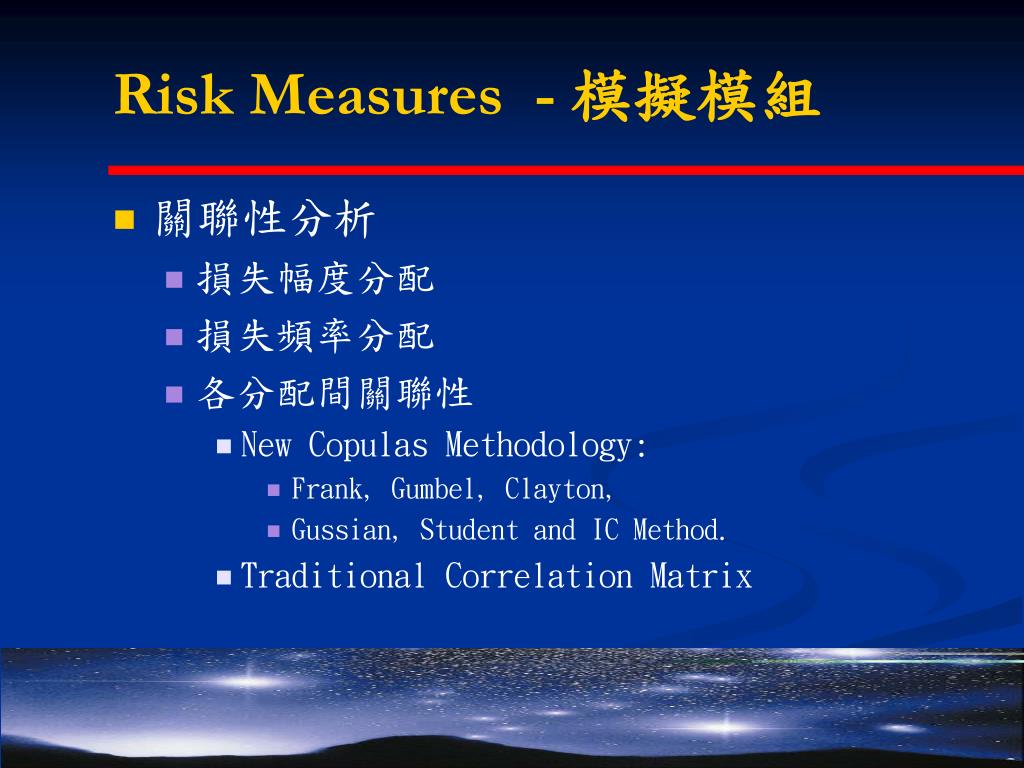 Risk Measures - 模擬模組

關聯性分析

損失幅度分配

損失頻率分配

各分配間關聯性

New Copulas Methodology:

Frank, Gumbel, Clayton,

Gussian, Student and IC Method.

Traditional Correlation Matrix